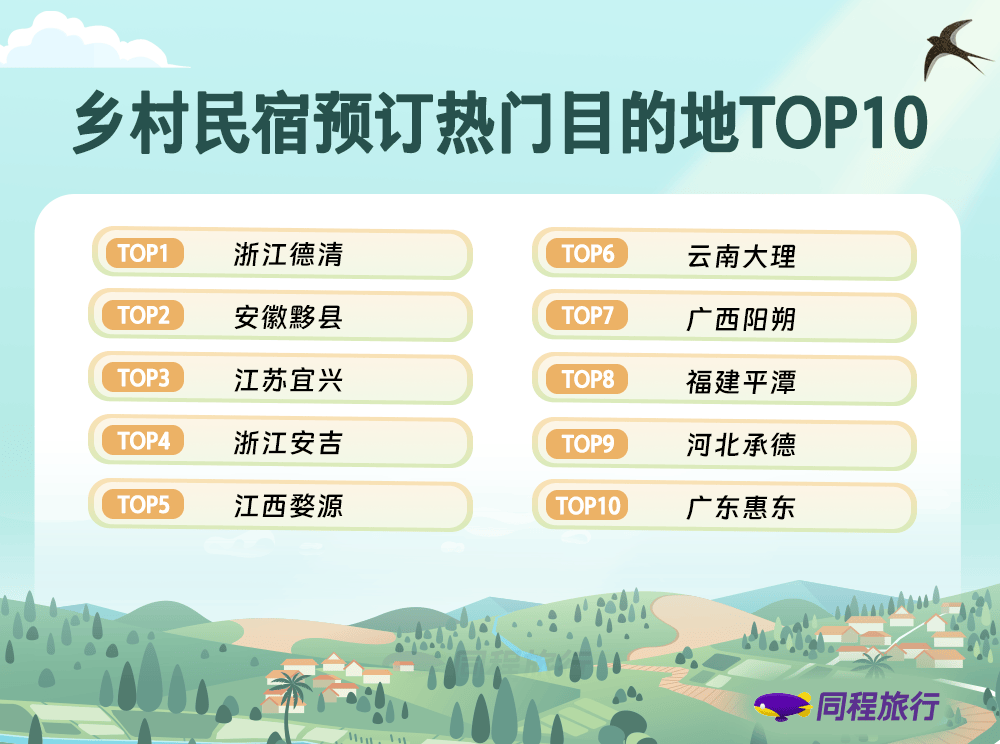 乡村民宿预订热门目的地TOP10

TOP1 浙江德清
TOP2 安徽黟县
TOP3 江苏宜兴
TOP4 浙江安吉
TOP5 江西婺源

TOP6 云南大理
TOP7 广西阳朔
TOP8 福建平潭
TOP9 河北承德
TOP10 广东惠东

同程旅行